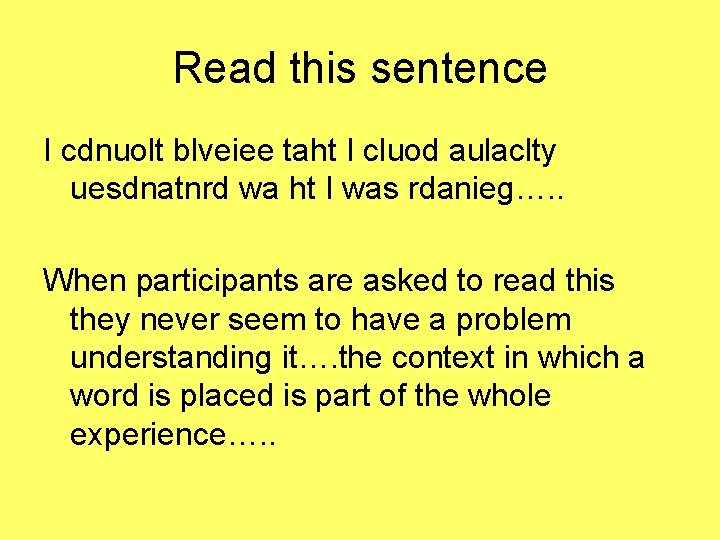 Read this sentence

I cdnuolt blveiee taht I cluod aulaclty uesdnatnrd wa ht I was rdanieg…..

When participants are asked to read this they never seem to have a problem understanding it….the context in which a word is placed is part of the whole experience…..